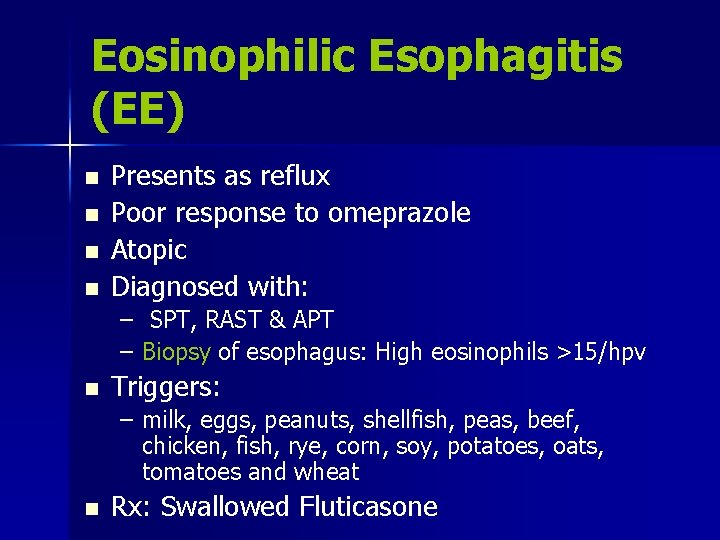 Eosinophilic Esophagitis (EE)

- Presents as reflux
- Poor response to omeprazole
- Atopic
- Diagnosed with:
  – SPT, RAST & APT
  – Biopsy of esophagus: High eosinophils >15/hpv
- Triggers:
  – milk, eggs, peanuts, shellfish, peas, beef, chicken, fish, rye, corn, soy, potatoes, oats, tomatoes and wheat
- Rx: Swallowed Fluticasone